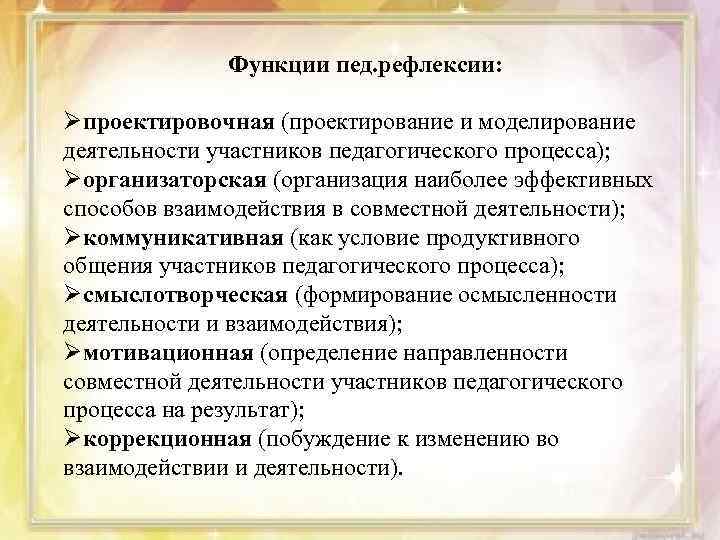 Функции пед.рефлексии:

➢проектировочная (проектирование и моделирование деятельности участников педагогического процесса);
➢организаторская (организация наиболее эффективных способов взаимодействия в совместной деятельности);
➢коммуникативная (как условие продуктивного общения участников педагогического процесса);
➢смыслотворческая (формирование осмысленности деятельности и взаимодействия);
➢мотивационная (определение направленности совместной деятельности участников педагогического процесса на результат);
➢коррекционная (побуждение к изменению во взаимодействии и деятельности).